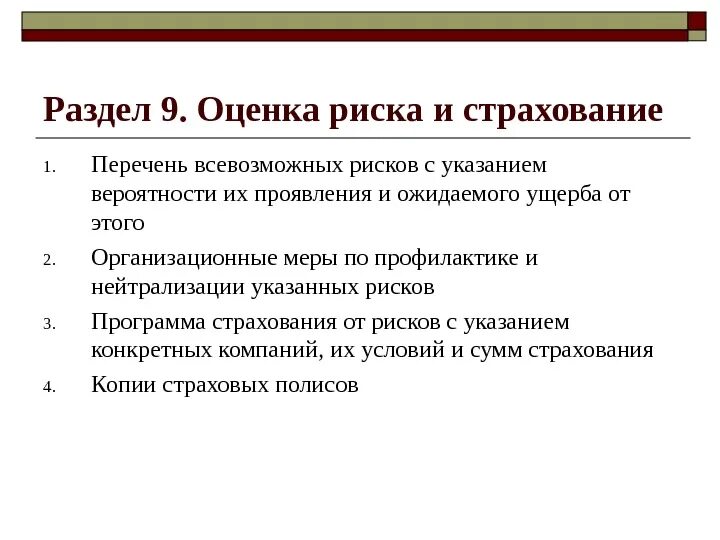 Раздел 9. Оценка риска и страхование

1. Перечень всевозможных рисков с указанием вероятности их проявления и ожидаемого ущерба от этого
2. Организационные меры по профилактике и нейтрализации указанных рисков
3. Программа страхования от рисков с указанием конкретных компаний, их условий и сумм страхования
4. Копии страховых полисов